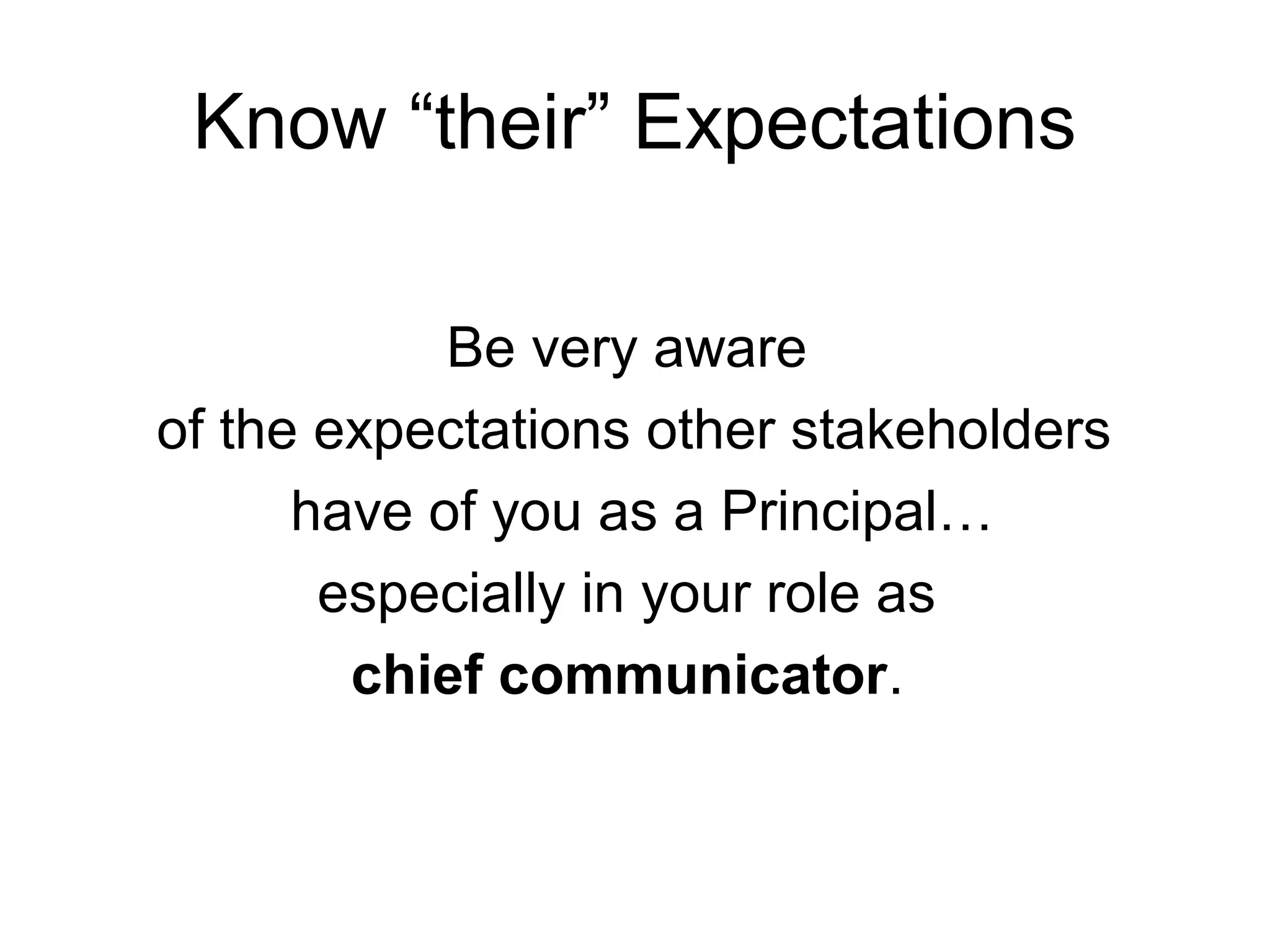 Know “their” Expectations

Be very aware
of the expectations other stakeholders
have of you as a Principal…
especially in your role as
chief communicator.